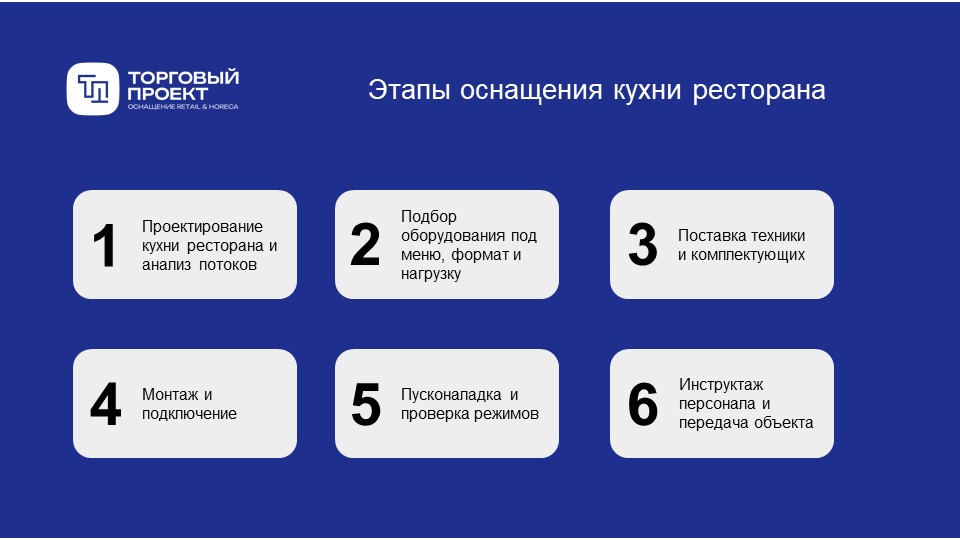 ТП ТОРГОВЫЙ ПРОЕКТ
ОСНАЩЕНИЕ RETAIL & HORECA

Этапы оснащения кухни ресторана

1 Проектирование кухни ресторана и анализ потоков

2 Подбор оборудования под меню, формат и нагрузку

3 Поставка техники и комплектующих

4 Монтаж и подключение

5 Пусконаладка и проверка режимов

6 Инструктаж персонала и передача объекта